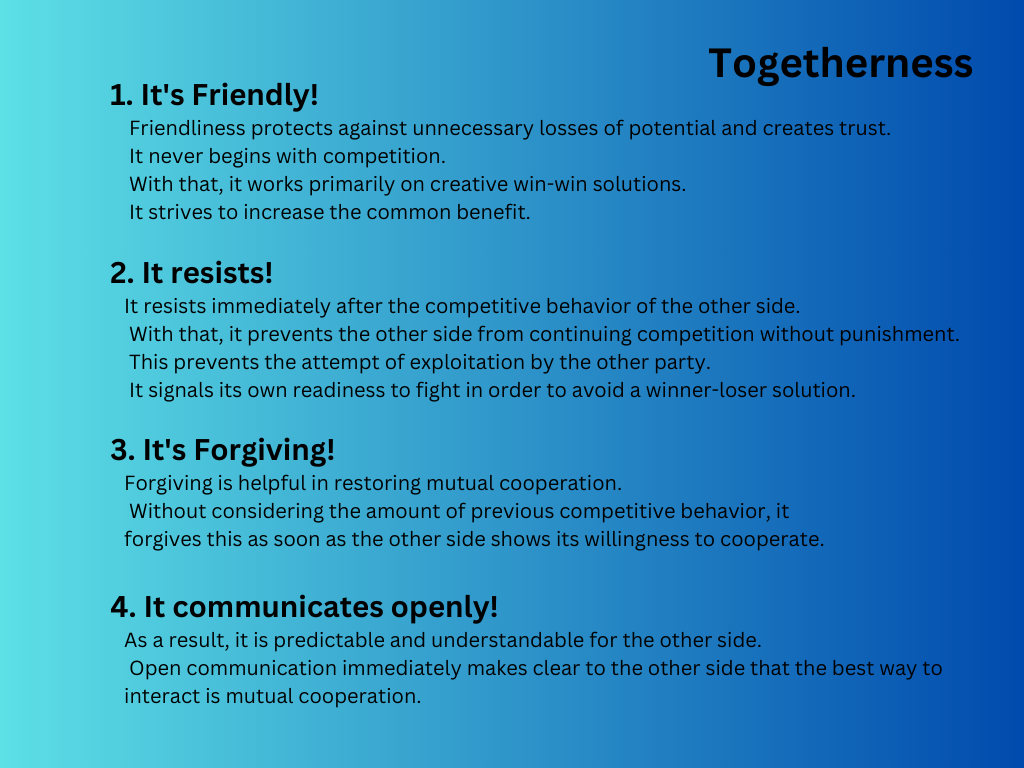 Togetherness

1. It's Friendly!

Friendliness protects against unnecessary losses of potential and creates trust.
It never begins with competition.
With that, it works primarily on creative win-win solutions.
It strives to increase the common benefit.

2. It resists!

It resists immediately after the competitive behavior of the other side.
With that, it prevents the other side from continuing competition without punishment.
This prevents the attempt of exploitation by the other party.
It signals its own readiness to fight in order to avoid a winner-loser solution.

3. It's Forgiving!

Forgiving is helpful in restoring mutual cooperation.
Without considering the amount of previous competitive behavior, it forgives this as soon as the other side shows its willingness to cooperate.

4. It communicates openly!

As a result, it is predictable and understandable for the other side.
Open communication immediately makes clear to the other side that the best way to interact is mutual cooperation.